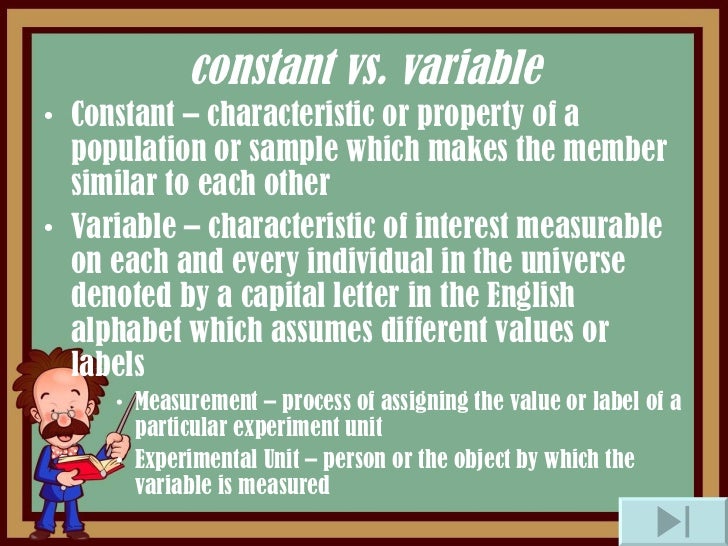 constant vs. variable

• Constant – characteristic or property of a population or sample which makes the member similar to each other

• Variable – characteristic of interest measurable on each and every individual in the universe denoted by a capital letter in the English alphabet which assumes different values or labels

• Measurement – process of assigning the value or label of a particular experiment unit

Experimental Unit – person or the object by which the variable is measured